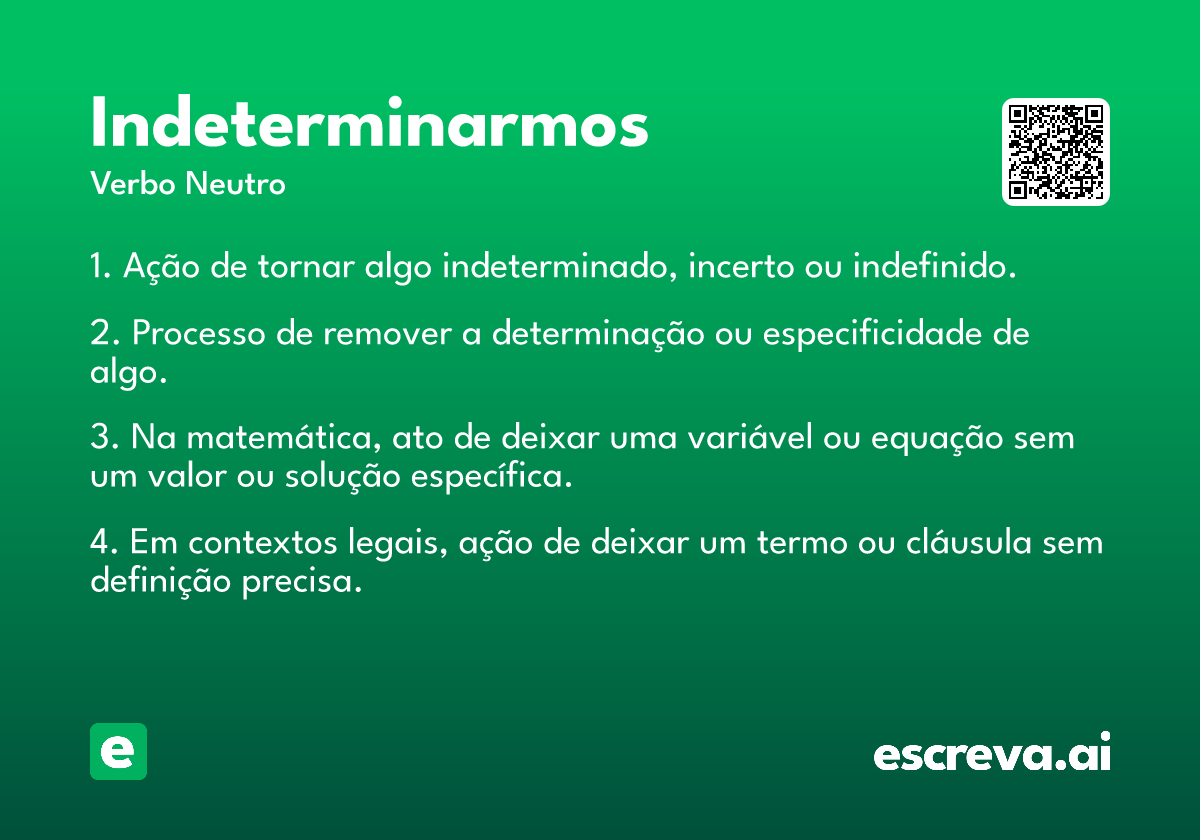 Indeterminarmos
Verbo Neutro

1. Ação de tornar algo indeterminado, incerto ou indefinido.

2. Processo de remover a determinação ou especificidade de algo.

3. Na matemática, ato de deixar uma variável ou equação sem um valor ou solução específica.

4. Em contextos legais, ação de deixar um termo ou cláusula sem definição precisa.

e

escreva.ai